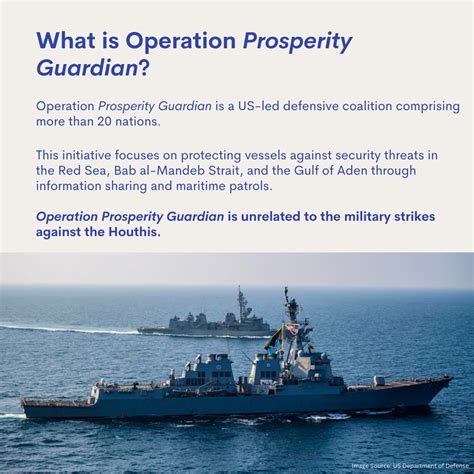 What is Operation Prosperity Guardian?

Operation Prosperity Guardian is a US-led defensive coalition comprising more than 20 nations.

This initiative focuses on protecting vessels against security threats in the Red Sea, Bab al-Mandeb Strait, and the Gulf of Aden through information sharing and maritime patrols.

Operation Prosperity Guardian is unrelated to the military strikes against the Houthis.

Image Source: US Department of Defense